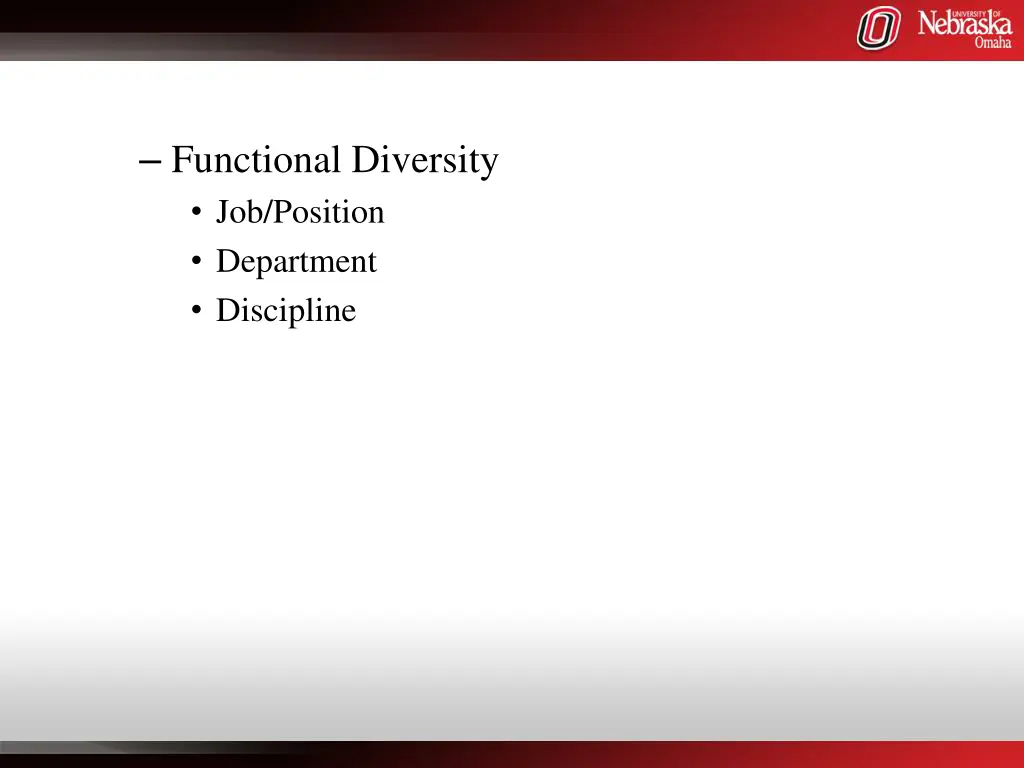 UNIVERSITY OF Nebraska Omaha

– Functional Diversity
• Job/Position
• Department
• Discipline